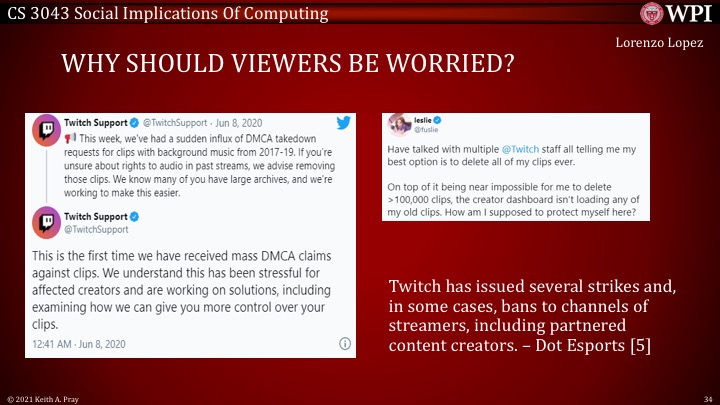 CS 3043 Social Implications Of Computing

WPI

Lorenzo Lopez

WHY SHOULD VIEWERS BE WORRIED?

Twitch Support @TwitchSupport · Jun 8, 2020

This week, we've had a sudden influx of DMCA takedown requests for clips with background music from 2017-19. If you're unsure about rights to audio in past streams, we advise removing those clips. We know many of you have large archives, and we're working to make this easier.

Twitch Support
@TwitchSupport

This is the first time we have received mass DMCA claims against clips. We understand this has been stressful for affected creators and are working on solutions, including examining how we can give you more control over your clips.

12:41 AM · Jun 8, 2020

leslie
@fuslie

Have talked with multiple @Twitch staff all telling me my best option is to delete all of my clips ever.

On top of it being near impossible for me to delete >100,000 clips, the creator dashboard isn't loading any of my old clips. How am I supposed to protect myself here?

Twitch has issued several strikes and, in some cases, bans to channels of streamers, including partnered content creators. – Dot Esports [5]

© 2021 Keith A. Pray

34